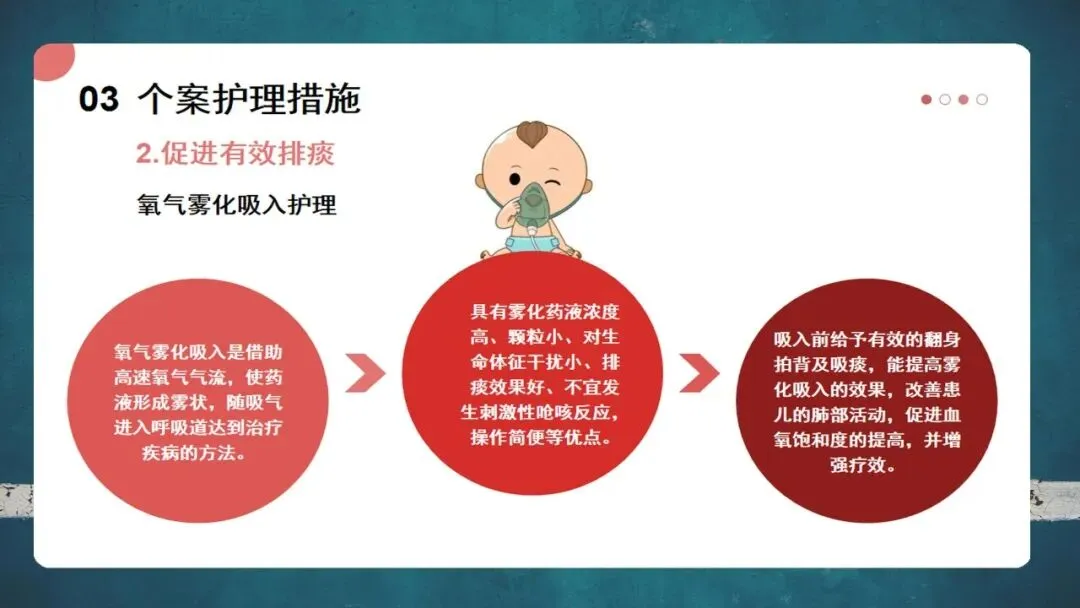 03 个案护理措施

2.促进有效排痰

氧气雾化吸入护理

氧气雾化吸入是借助高速氧气气流，使药液形成雾状，随吸气进入呼吸道达到治疗疾病的方法。

具有雾化药液浓度高、颗粒小、对生命体征干扰小、排痰效果好、不宜发生刺激性呛咳反应，操作简便等优点。

吸入前给予有效的翻身拍背及吸痰，能提高雾化吸入的效果，改善患儿的肺部活动，促进血氧饱和度的提高，并增强疗效。